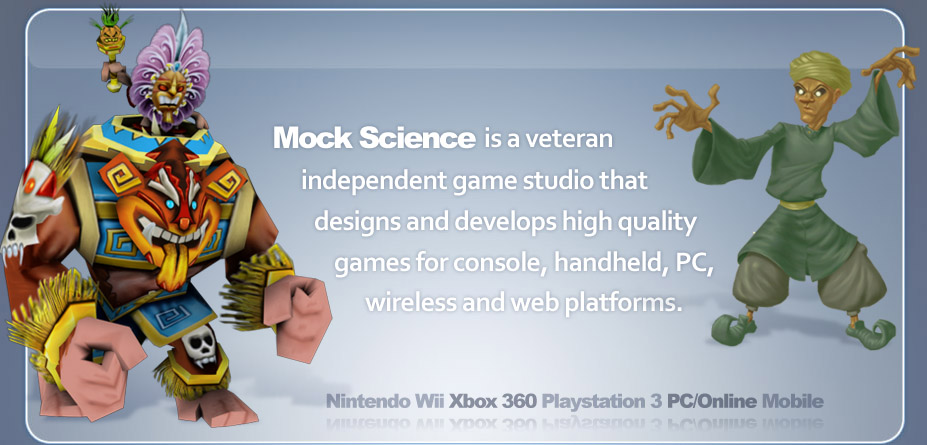 Mock Science is a veteran independent game studio that designs and develops high quality games for console, handheld, PC, wireless and web platforms.

Nintendo Wii Xbox 360 Playstation 3 PC/Online Mobile